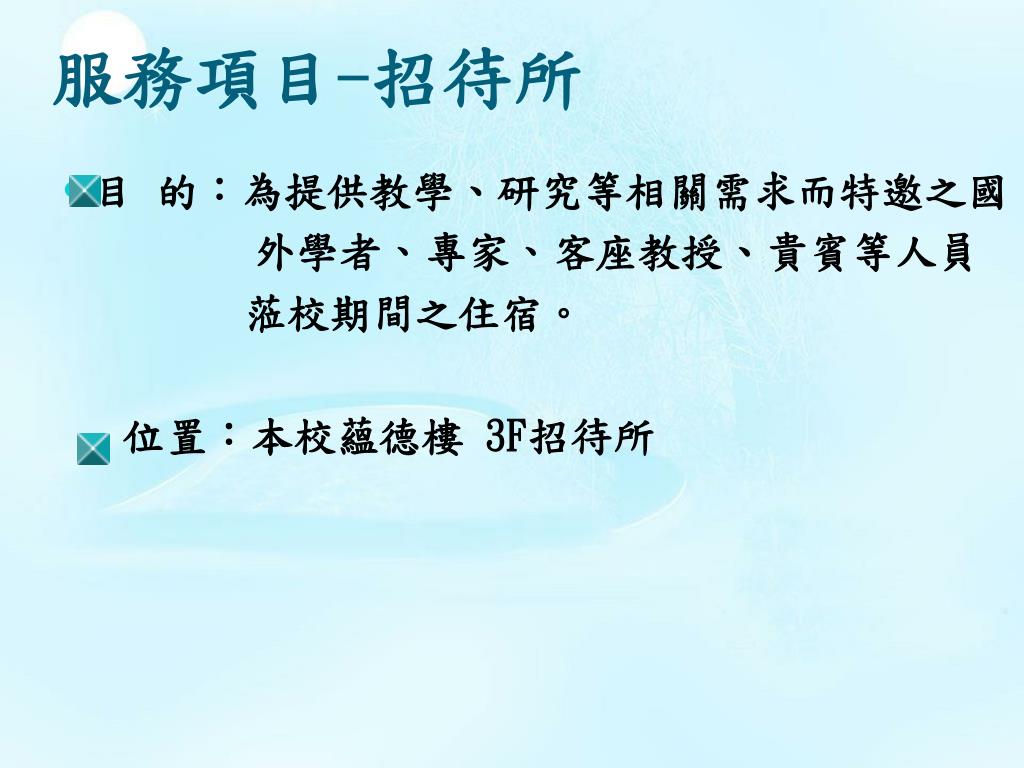 服務項目-招待所

目　的：為提供教學、研究等相關需求而特邀之國外學者、專家、客座教授、貴賓等人員蒞校期間之住宿。

位置：本校蘊德樓 3F招待所